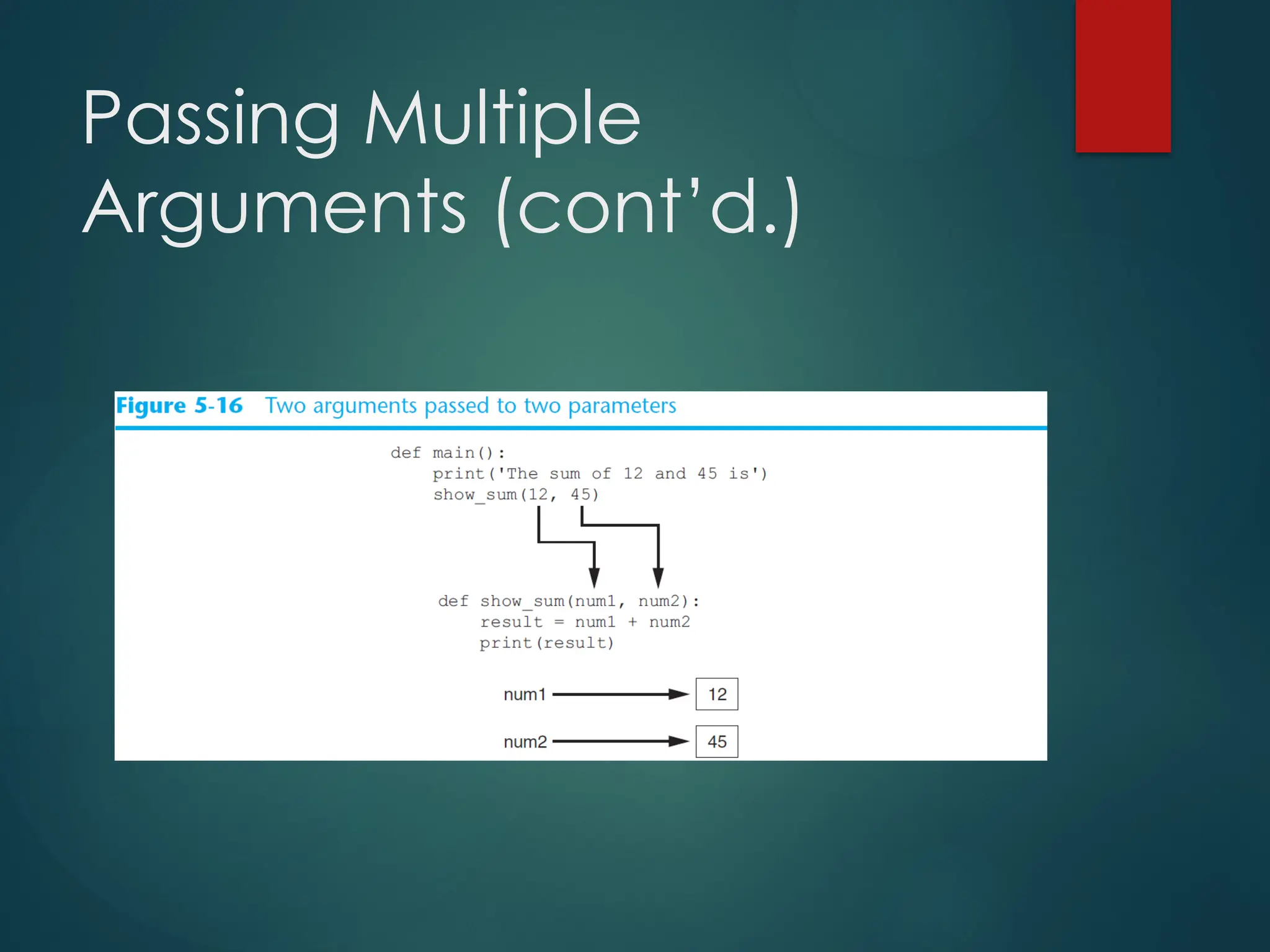 Passing Multiple Arguments (cont'd.)

Figure 5-16 Two arguments passed to two parameters

def main():
    print('The sum of 12 and 45 is')
    show_sum(12, 45)

def show_sum(num1, num2):
    result = num1 + num2
    print(result)

num1 12

num2 45